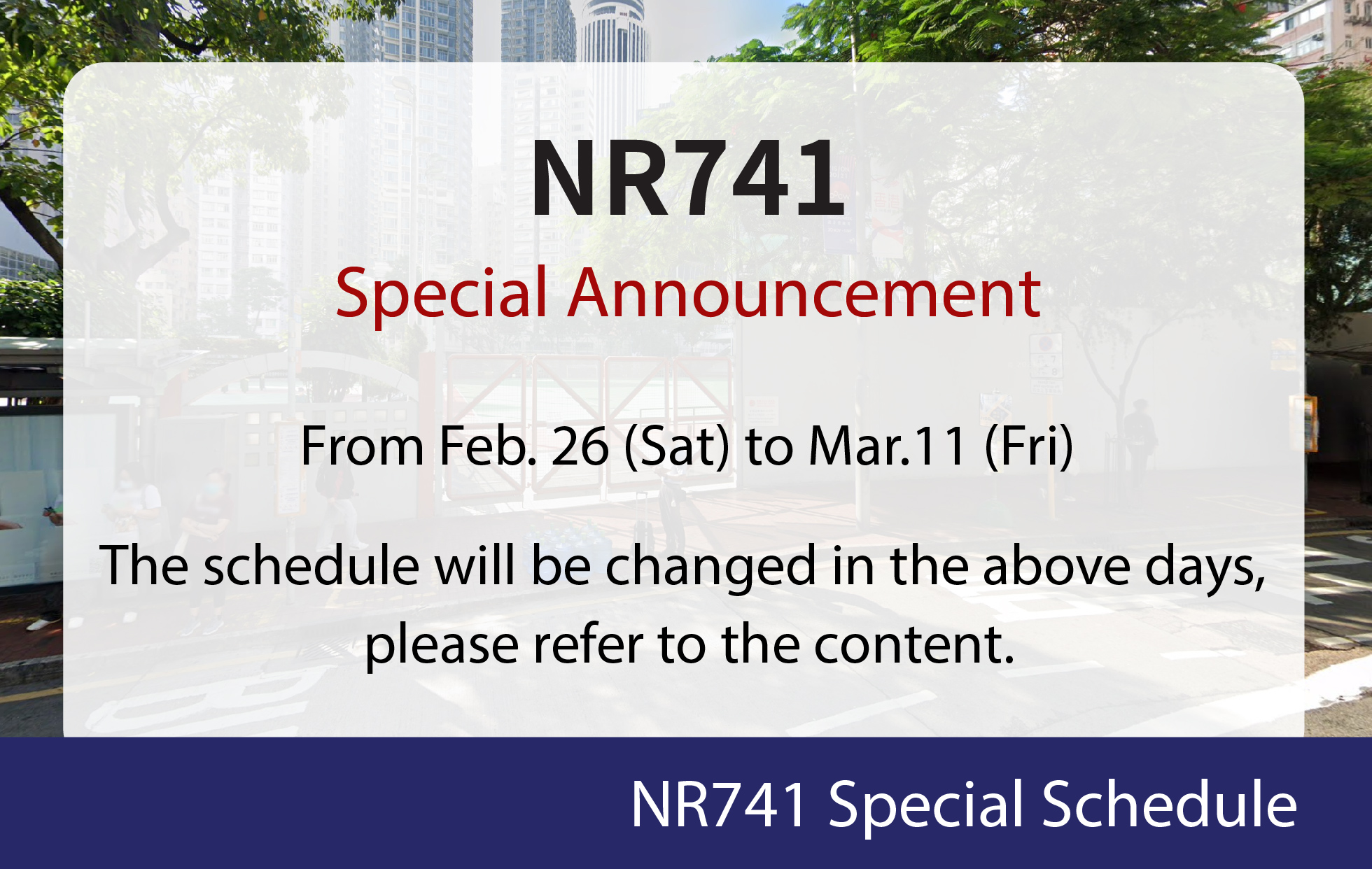 NR741

Special Announcement

From Feb. 26 (Sat) to Mar.11 (Fri)

The schedule will be changed in the above days, please refer to the content.

NR741 Special Schedule